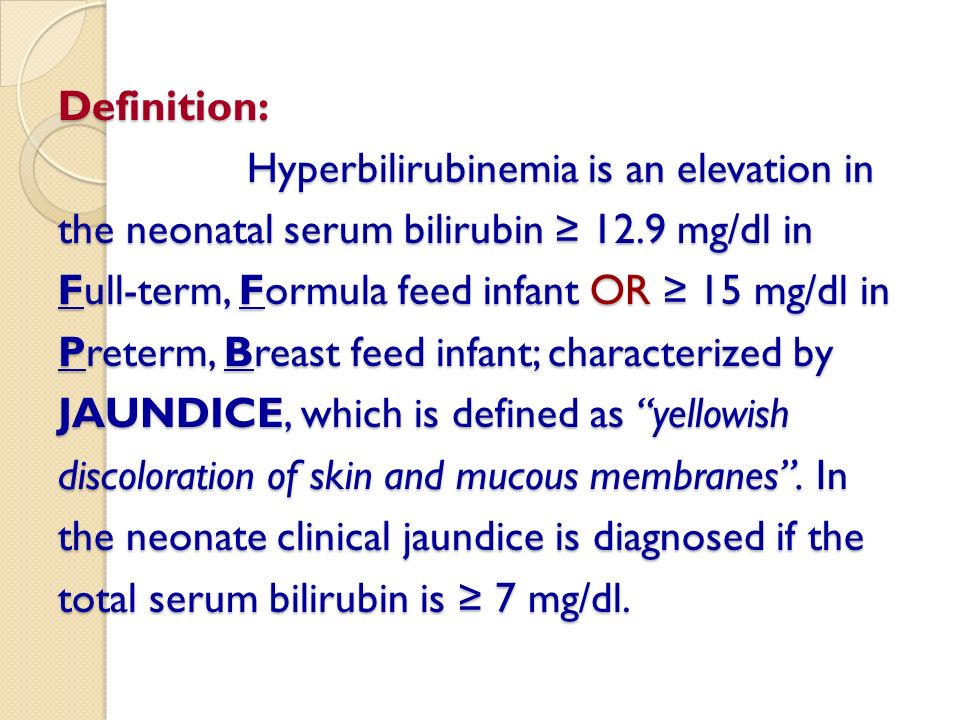 Definition:

Hyperbilirubinemia is an elevation in the neonatal serum bilirubin ≥ 12.9 mg/dl in Full-term, Formula feed infant OR ≥ 15 mg/dl in Preterm, Breast feed infant; characterized by JAUNDICE, which is defined as "yellowish discoloration of skin and mucous membranes". In the neonate clinical jaundice is diagnosed if the total serum bilirubin is ≥ 7 mg/dl.